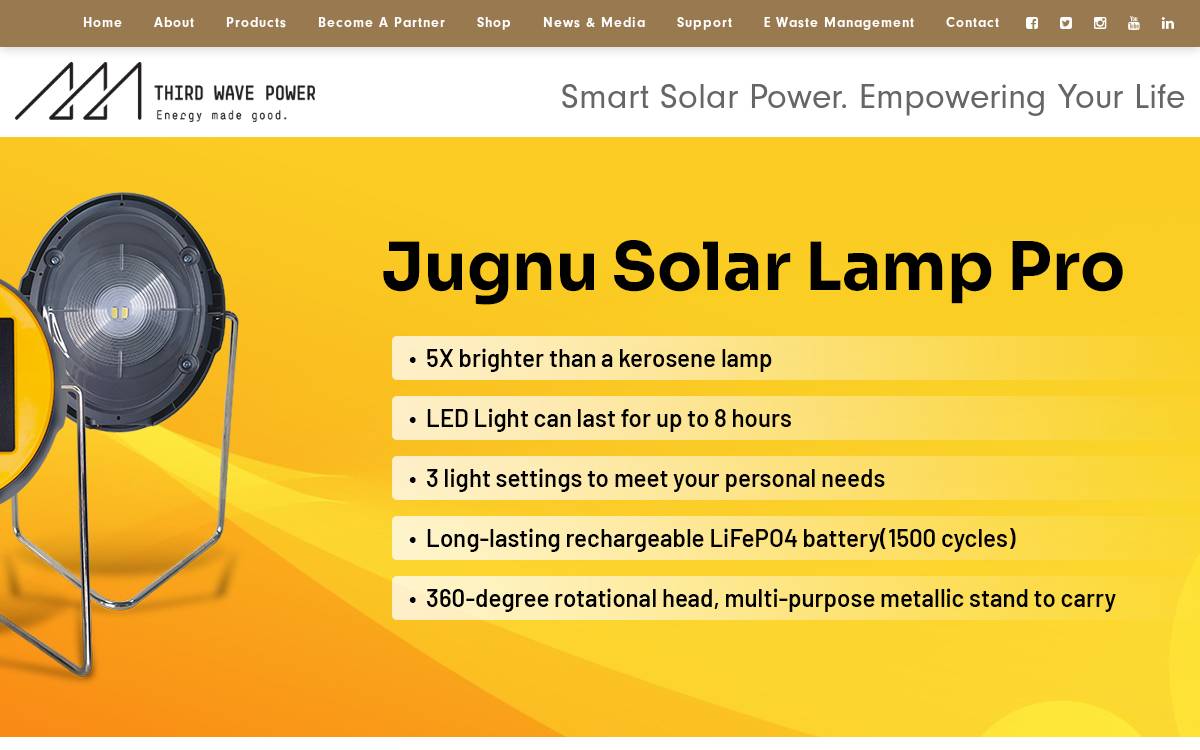 Home About Products Become A Partner Shop News & Media Support E Waste Management Contact

THIRD WAVE POWER
Energy made good.

Smart Solar Power. Empowering Your Life

Jugnu Solar Lamp Pro

• 5X brighter than a kerosene lamp
• LED Light can last for up to 8 hours
• 3 light settings to meet your personal needs
• Long-lasting rechargeable LiFePO4 battery(1500 cycles)
• 360-degree rotational head, multi-purpose metallic stand to carry